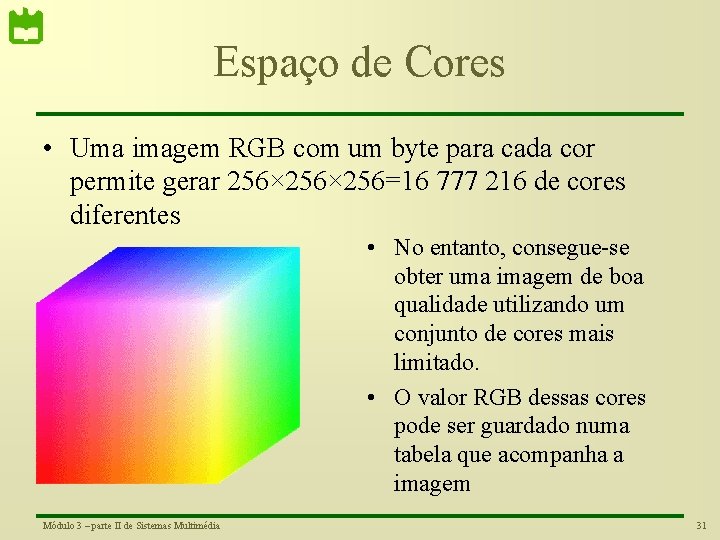 Espaço de Cores

• Uma imagem RGB com um byte para cada cor permite gerar 256×256×256=16 777 216 de cores diferentes

• No entanto, consegue-se obter uma imagem de boa qualidade utilizando um conjunto de cores mais limitado.

• O valor RGB dessas cores pode ser guardado numa tabela que acompanha a imagem

Módulo 3 – parte II de Sistemas Multimédia

31